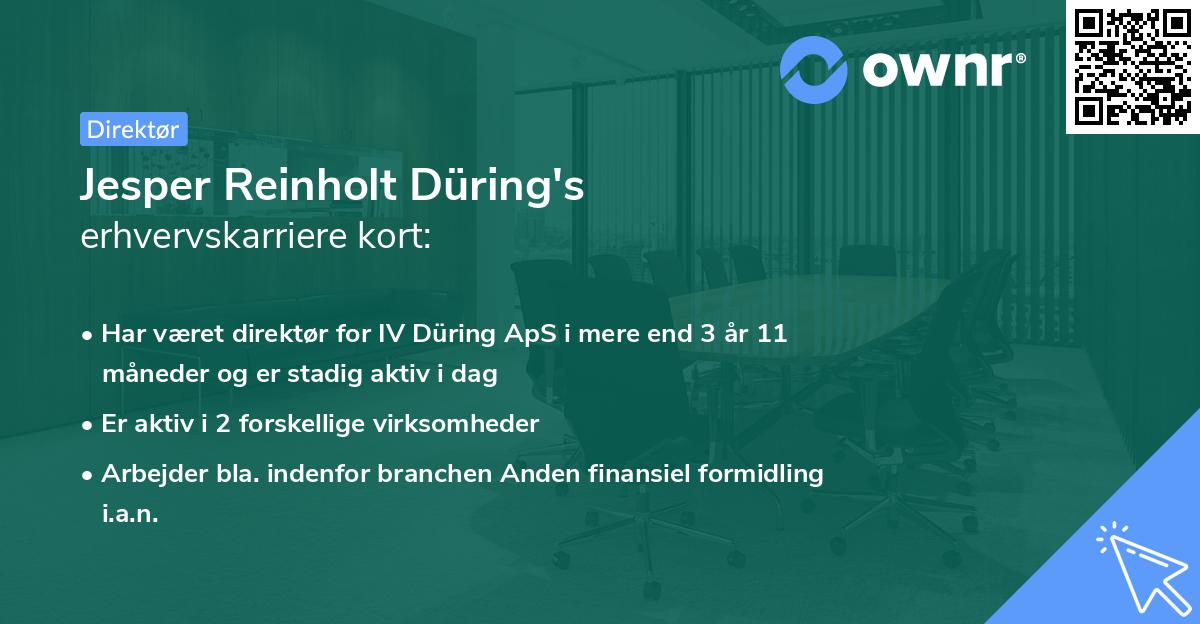 ownr®

Direktør

Jesper Reinholt Düring's
erhvervskarriere kort:

• Har været direktør for IV Düring ApS i mere end 3 år 11 måneder og er stadig aktiv i dag

• Er aktiv i 2 forskellige virksomheder

• Arbejder bla. indenfor branchen Anden finansiel formidling i.a.n.